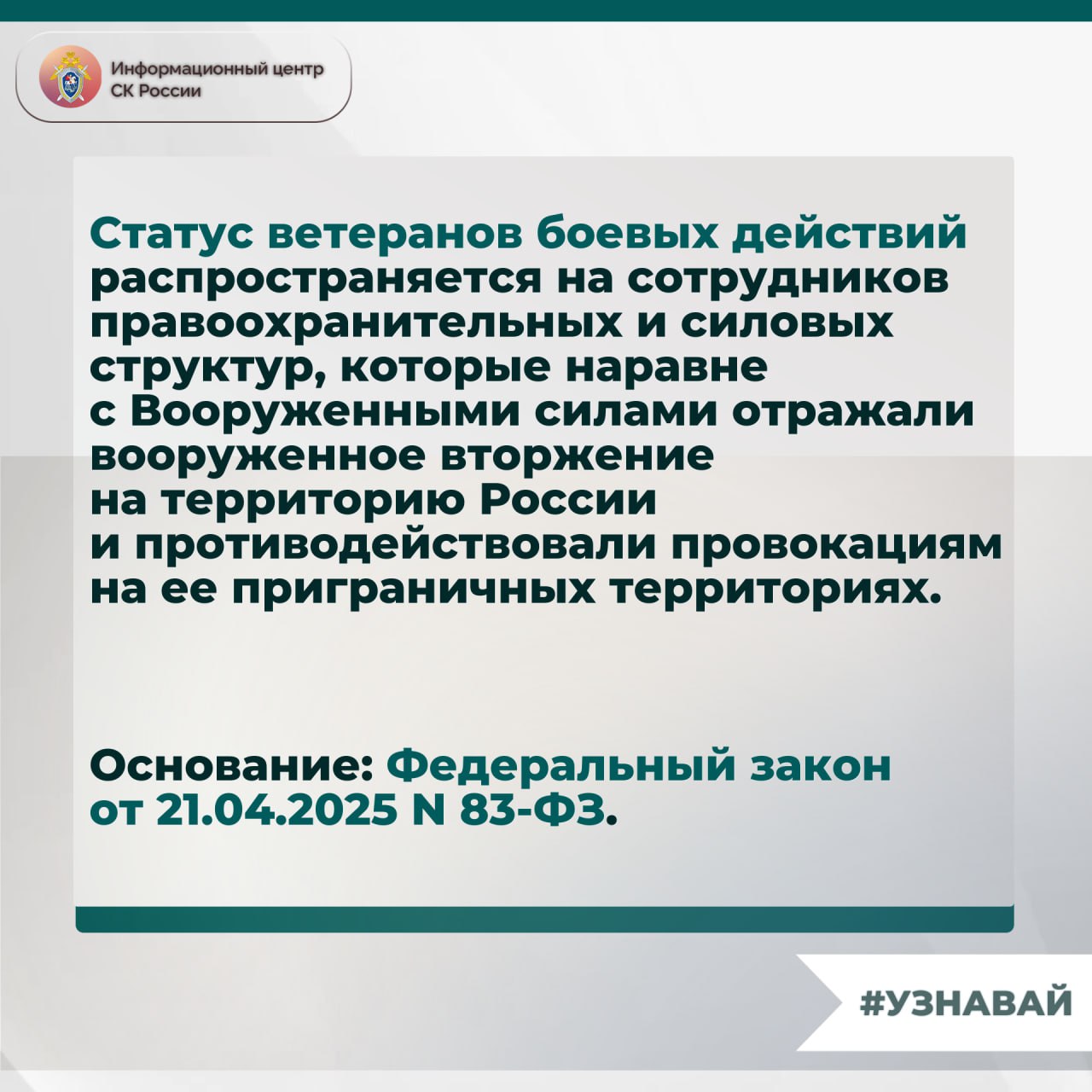 Информационный центр СК России

Статус ветеранов боевых действий распространяется на сотрудников правоохранительных и силовых структур, которые наравне с Вооруженными силами отражали вооруженное вторжение на территорию России и противодействовали провокациям на ее приграничных территориях.

Основание: Федеральный закон от 21.04.2025 N 83-ФЗ.

#УЗНАВАЙ